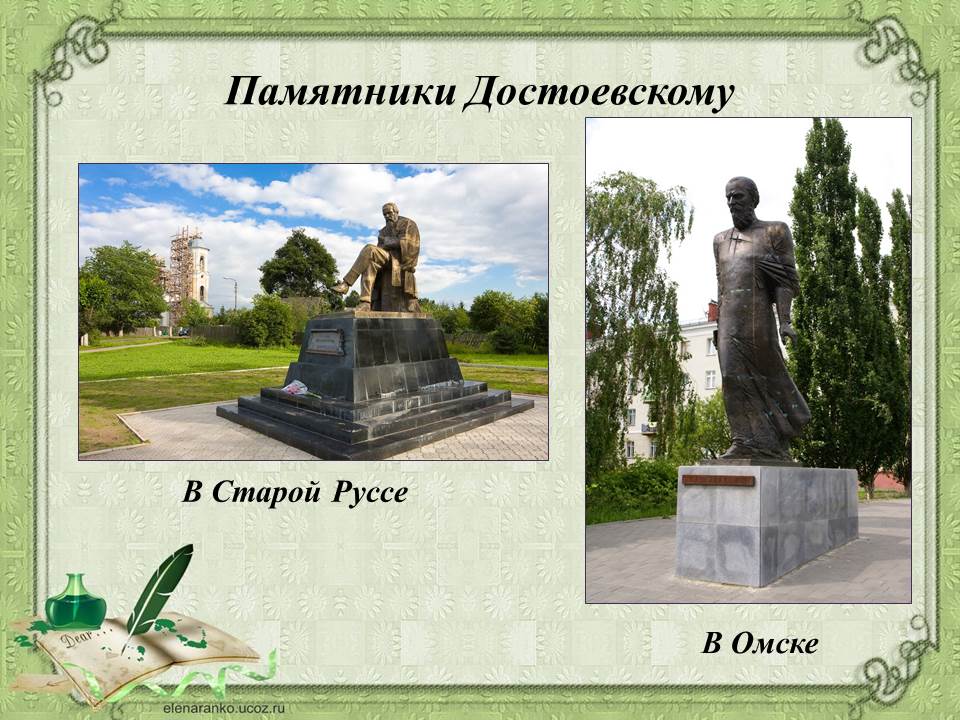 Памятники Достоевскому

В Старой Руссе

В Омске

Dear

elenaranko.ucoz.ru